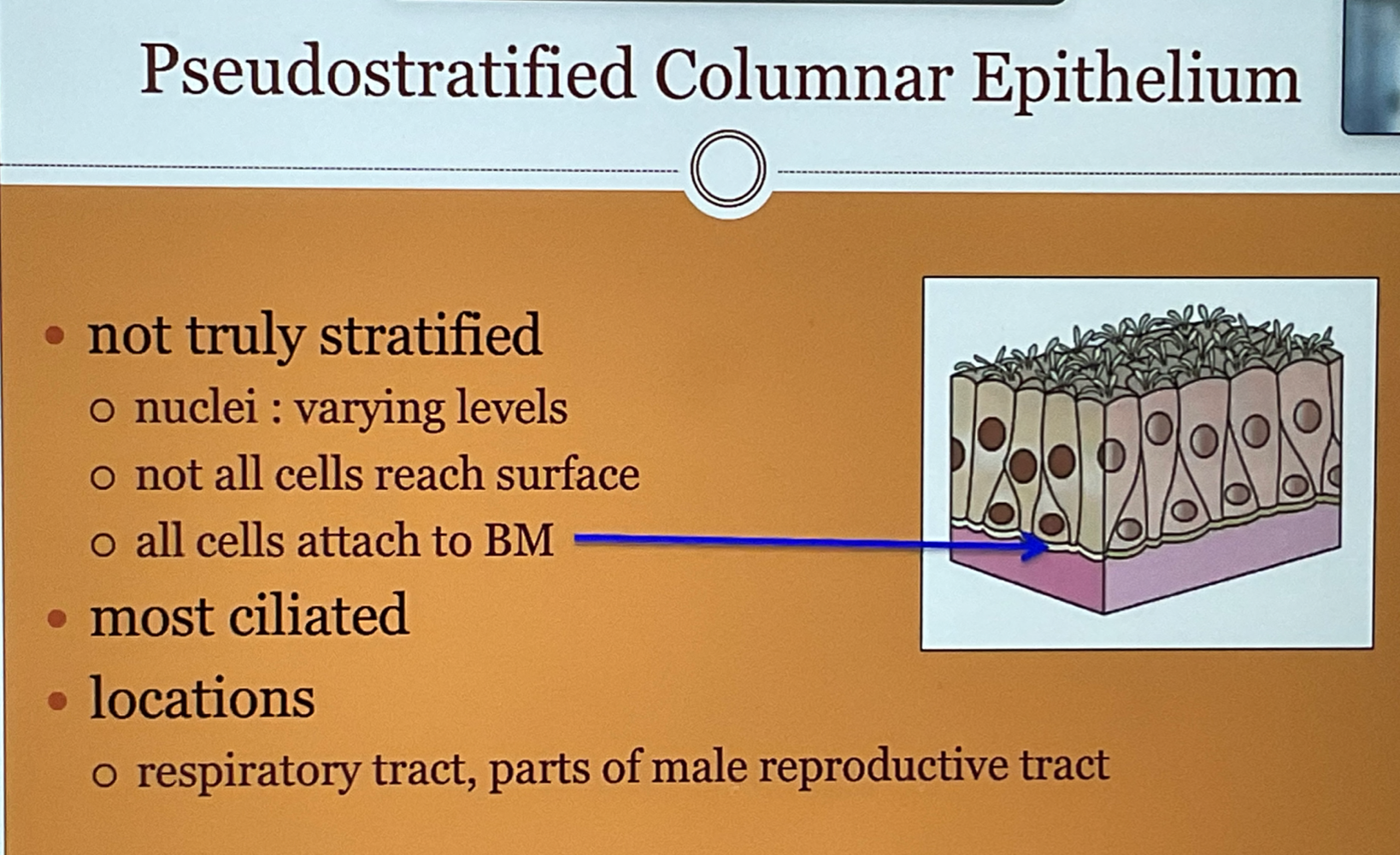 Pseudostratified Columnar Epithelium

• not truly stratified
  ○ nuclei : varying levels
  ○ not all cells reach surface
  ○ all cells attach to BM
• most ciliated
• locations
  ○ respiratory tract, parts of male reproductive tract